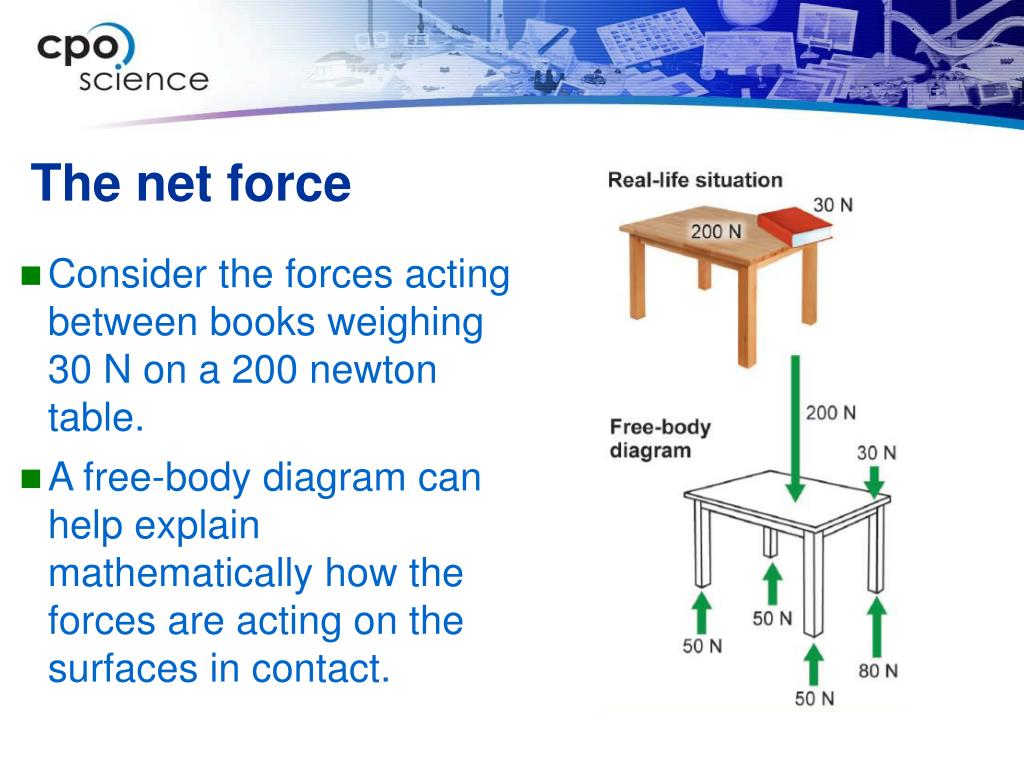 cpo science

The net force

Consider the forces acting between books weighing 30 N on a 200 newton table.

A free-body diagram can help explain mathematically how the forces are acting on the surfaces in contact.

Real-life situation
30 N
200 N

Free-body diagram
200 N
30 N
50 N
50 N
50 N
80 N